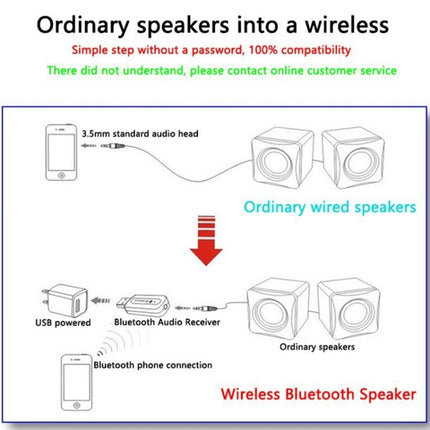 Ordinary speakers into a wireless

Simple step without a password, 100% compatibility

There did not understand, please contact online customer service

3.5mm standard audio head

Ordinary wired speakers

USB powered

Bluetooth Audio Receiver

Ordinary speakers

Bluetooth phone connection

Wireless Bluetooth Speaker